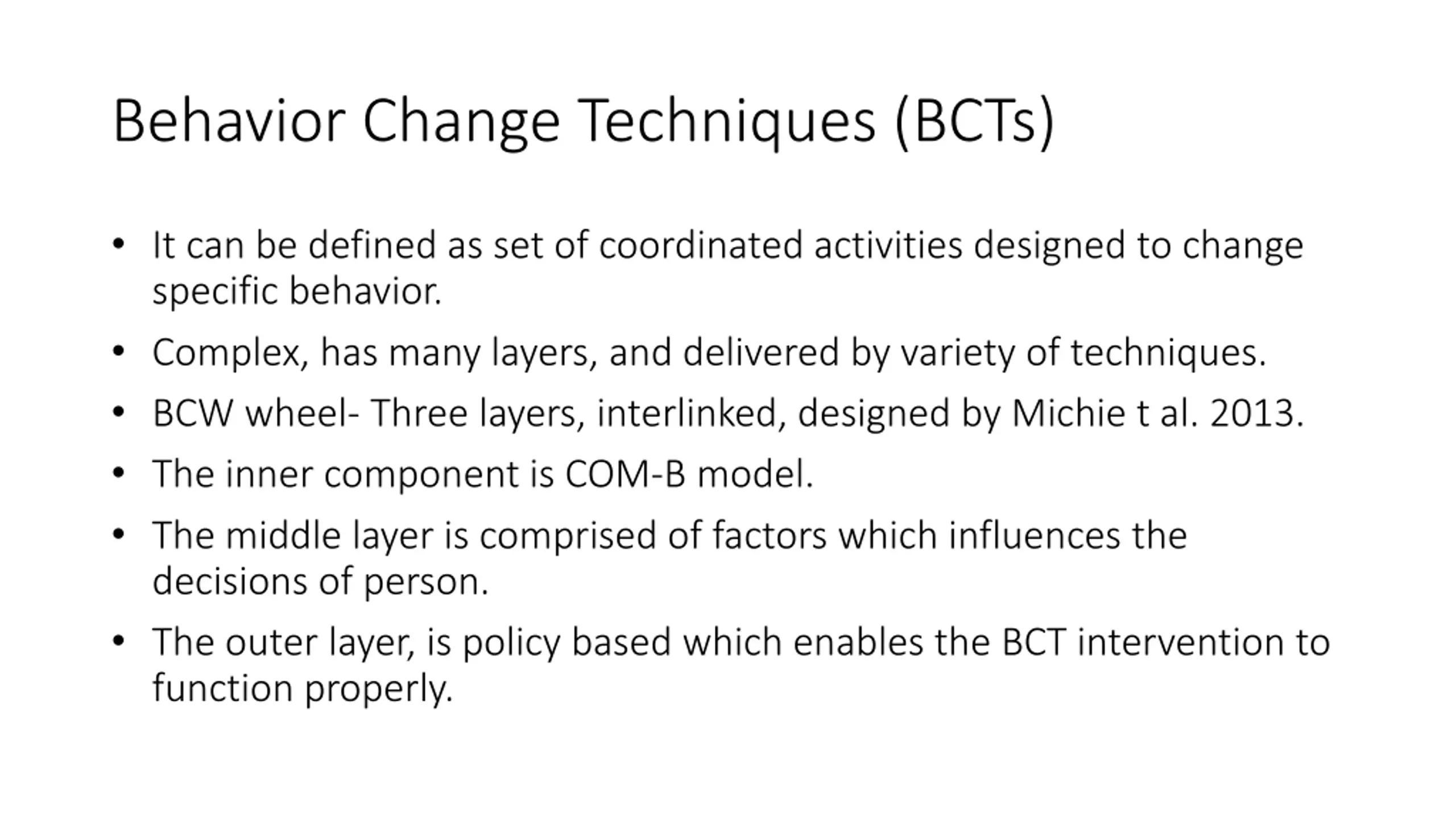 Behavior Change Techniques (BCTs)

• It can be defined as set of coordinated activities designed to change specific behavior.

• Complex, has many layers, and delivered by variety of techniques.

• BCW wheel- Three layers, interlinked, designed by Michie t al. 2013.

• The inner component is COM-B model.

• The middle layer is comprised of factors which influences the decisions of person.

• The outer layer, is policy based which enables the BCT intervention to function properly.